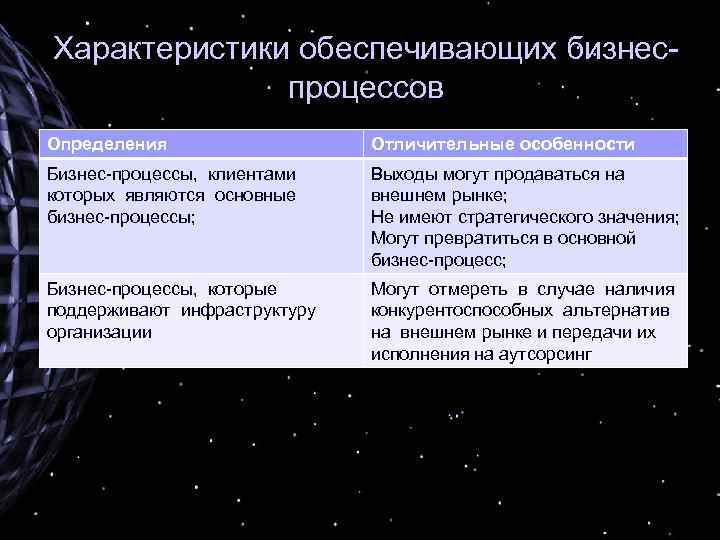 Характеристики обеспечивающих бизнес-процессов

| Определения | Отличительные особенности |
|---|---|
| Бизнес-процессы, клиентами которых являются основные бизнес-процессы; | Выходы могут продаваться на внешнем рынке; Не имеют стратегического значения; Могут превратиться в основной бизнес-процесс; |
| Бизнес-процессы, которые поддерживают инфраструктуру организации | Могут отмереть в случае наличия конкурентоспособных альтернатив на внешнем рынке и передачи их исполнения на аутсорсинг |